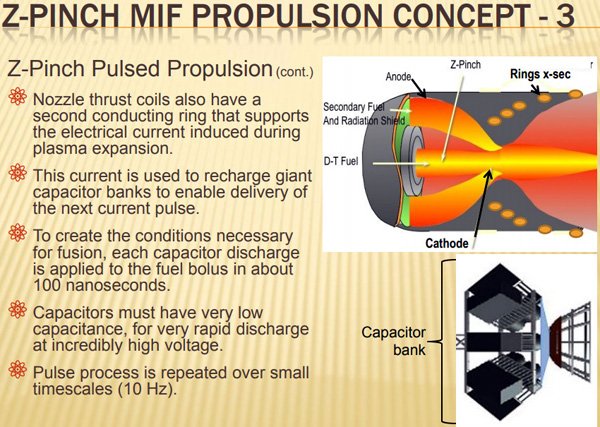 Z-PINCH MIF PROPULSION CONCEPT - 3

Z-Pinch Pulsed Propulsion (cont.)

Nozzle thrust coils also have a second conducting ring that supports the electrical current induced during plasma expansion.

This current is used to recharge giant capacitor banks to enable delivery of the next current pulse.

To create the conditions necessary for fusion, each capacitor discharge is applied to the fuel bolus in about 100 nanoseconds.

Capacitors must have very low capacitance, for very rapid discharge at incredibly high voltage.

Pulse process is repeated over small timescales (10 Hz).

Anode
Z-Pinch
Rings x-sec
Secondary Fuel And Radiation Shield
D-T Fuel
Cathode

Capacitor bank